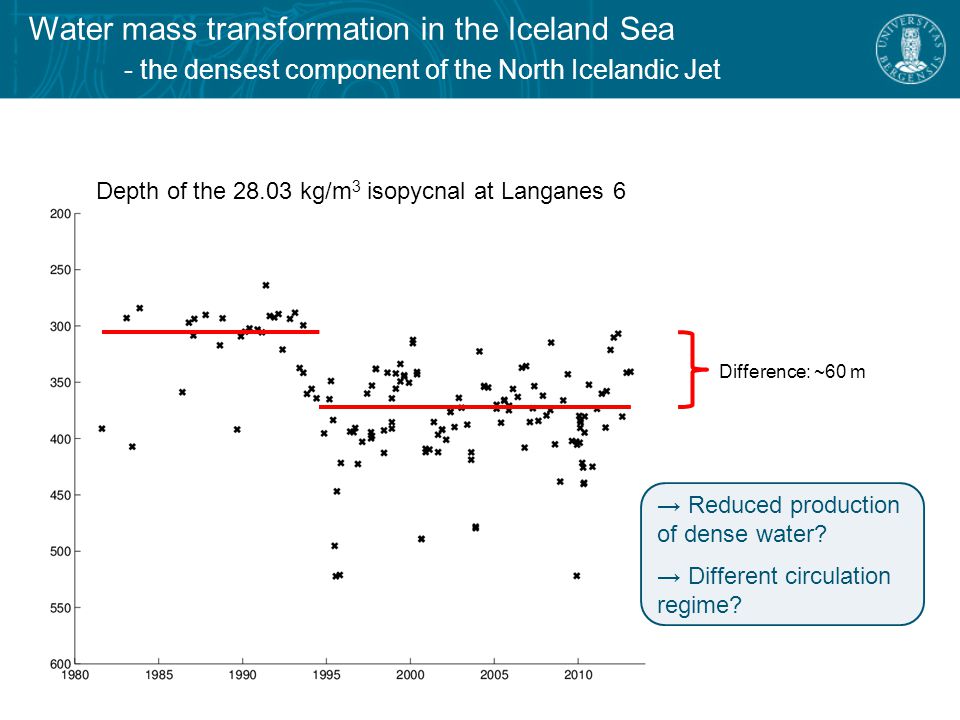 Water mass transformation in the Iceland Sea
- the densest component of the North Icelandic Jet

UNIVERSITAS BERGENSIS

Depth of the 28.03 kg/m$^3$ isopycnal at Langanes 6

200
250
300
350
400
450
500
550
600

1980 1985 1990 1995 2000 2005 2010

Difference: ~60 m

→ Reduced production of dense water?

→ Different circulation regime?